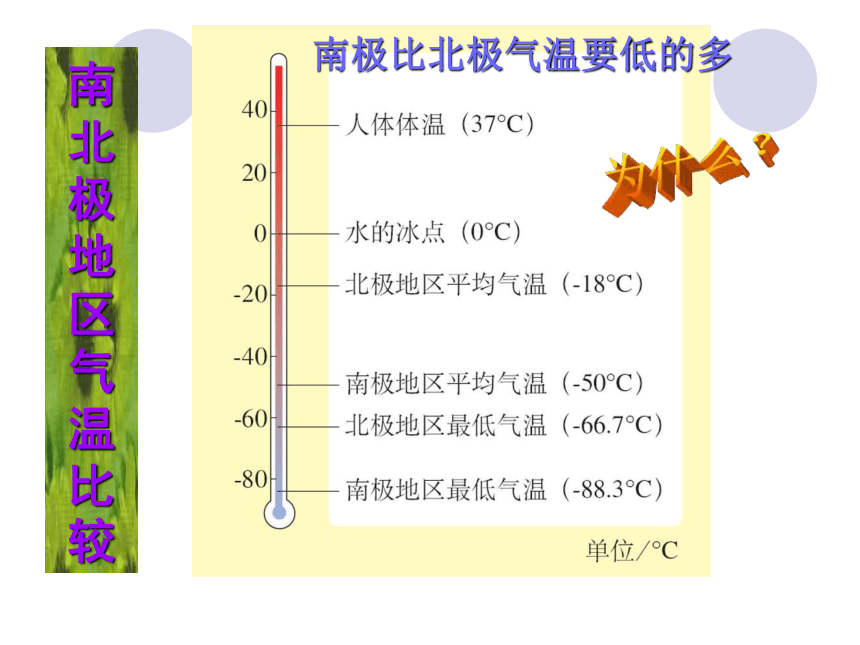 南北极地区气温比较

南极比北极气温要低的多

为什么？

40
20
0
-20
-40
-60
-80

人体体温（37°C）
水的冰点（0°C）
北极地区平均气温（-18°C）
南极地区平均气温（-50°C）
北极地区最低气温（-66.7°C）
南极地区最低气温（-88.3°C）

单位/°C